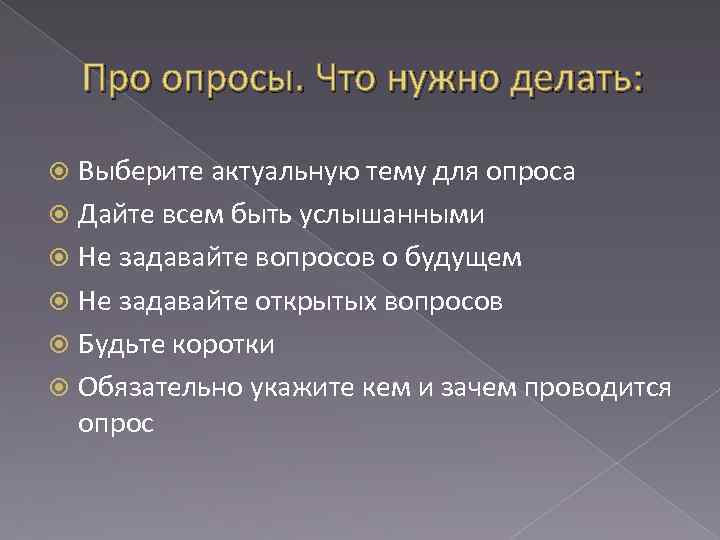 Про опросы. Что нужно делать:

Выберите актуальную тему для опроса
Дайте всем быть услышанными
Не задавайте вопросов о будущем
Не задавайте открытых вопросов
Будьте коротки
Обязательно укажите кем и зачем проводится опрос